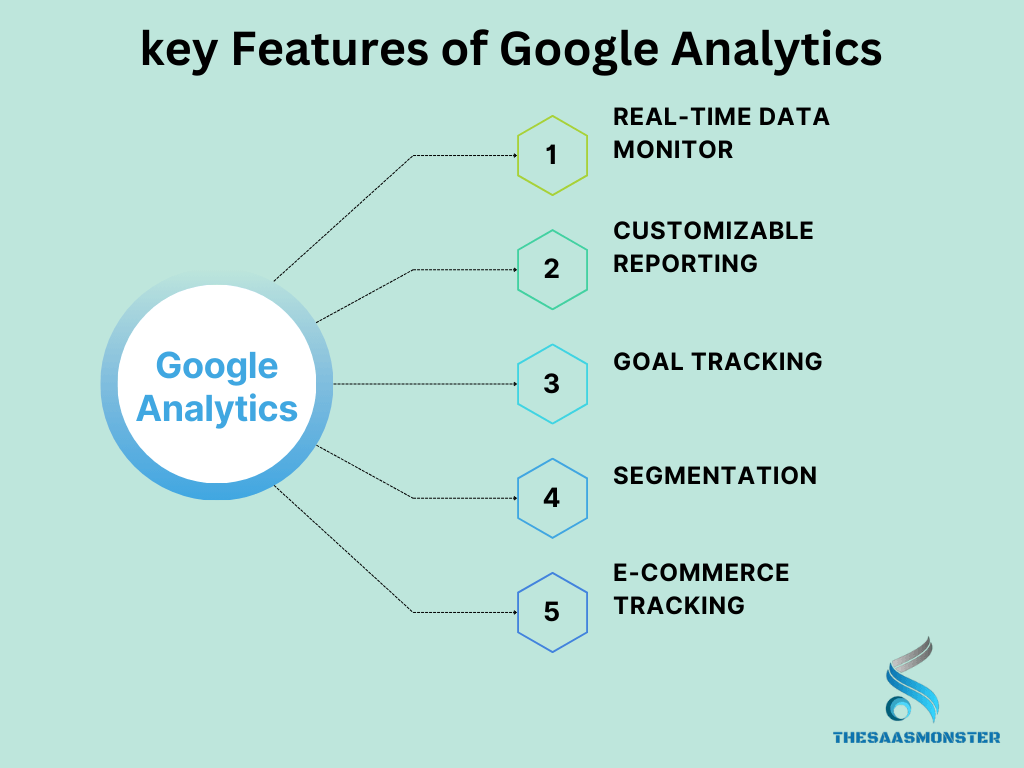 key Features of Google Analytics

Google Analytics

1 REAL-TIME DATA MONITOR

2 CUSTOMIZABLE REPORTING

3 GOAL TRACKING

4 SEGMENTATION

5 E-COMMERCE TRACKING

THESAASMONSTER